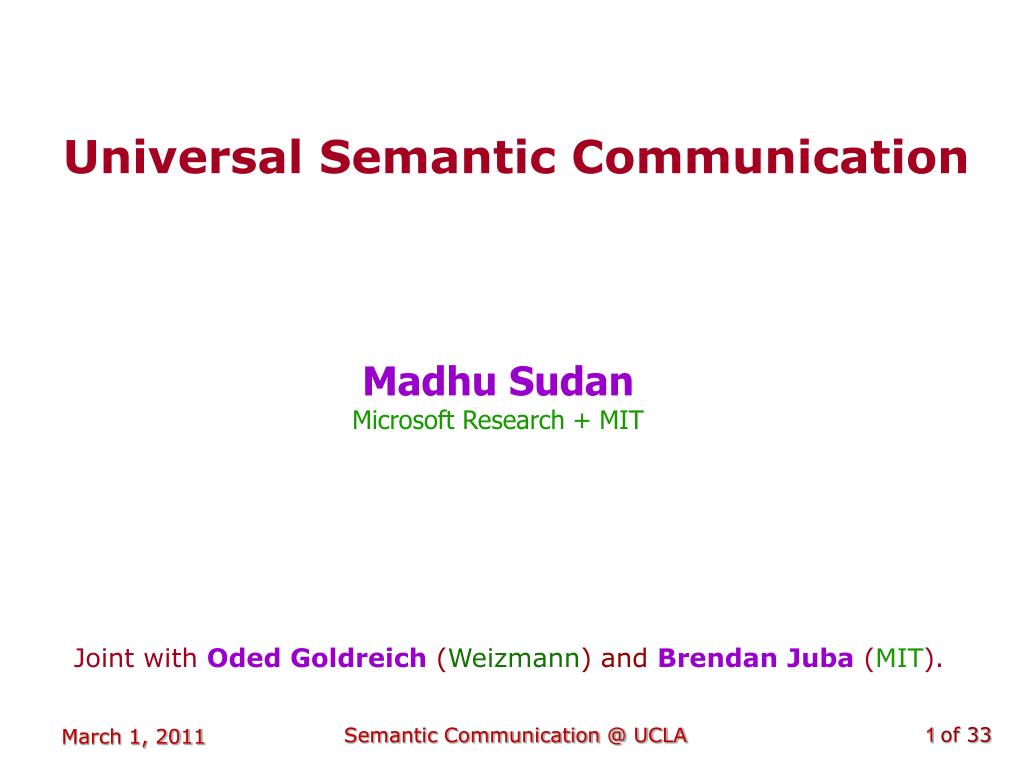 Universal Semantic Communication

Madhu Sudan
Microsoft Research + MIT

Joint with Oded Goldreich (Weizmann) and Brendan Juba (MIT).

March 1, 2011

Semantic Communication @ UCLA

1 of 33